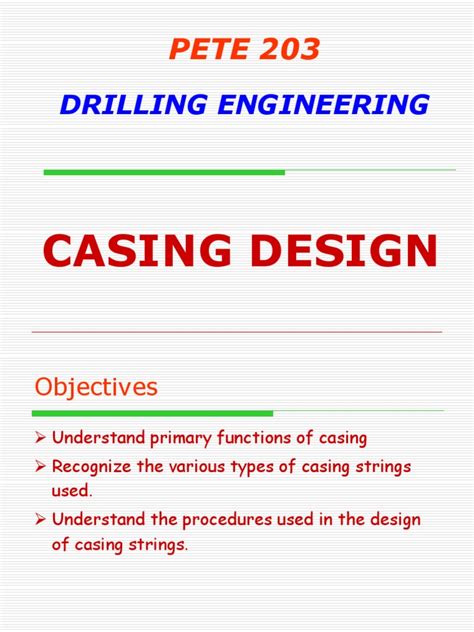 PETE 203

DRILLING ENGINEERING

CASING DESIGN

Objectives

➢ Understand primary functions of casing

➢ Recognize the various types of casing strings used.

➢ Understand the procedures used in the design of casing strings.